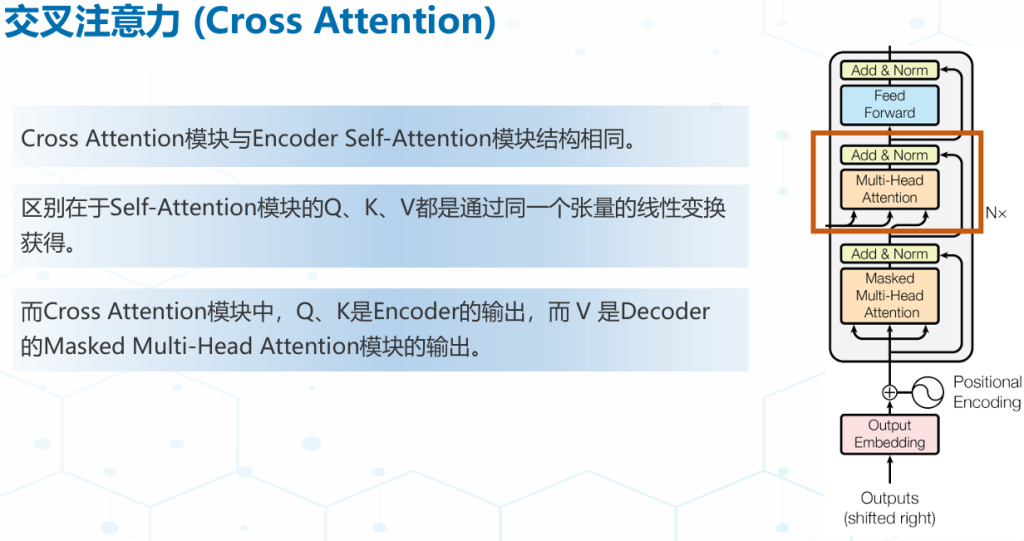 交叉注意力 (Cross Attention)

Cross Attention模块与Encoder Self-Attention模块结构相同。

区别在于Self-Attention模块的Q、K、V都是通过同一个张量的线性变换获得。

而Cross Attention模块中，Q、K是Encoder的输出，而 V 是Decoder的Masked Multi-Head Attention模块的输出。

Add & Norm
Feed Forward
Add & Norm
Multi-Head Attention
N×
Add & Norm
Masked Multi-Head Attention
Positional Encoding
Output Embedding
Outputs (shifted right)